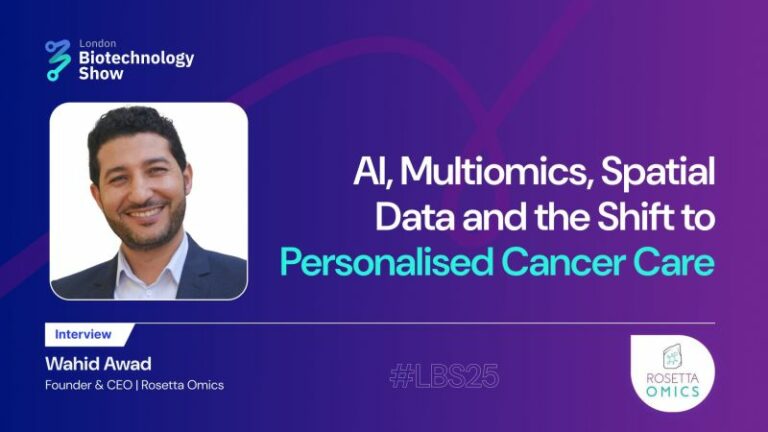 London
Biotechnology
Show

AI, Multiomics, Spatial Data and the Shift to Personalised Cancer Care

Interview
Wahid Awad
Founder & CEO | Rosetta Omics

#LBS25

ROSETTA
OMICS